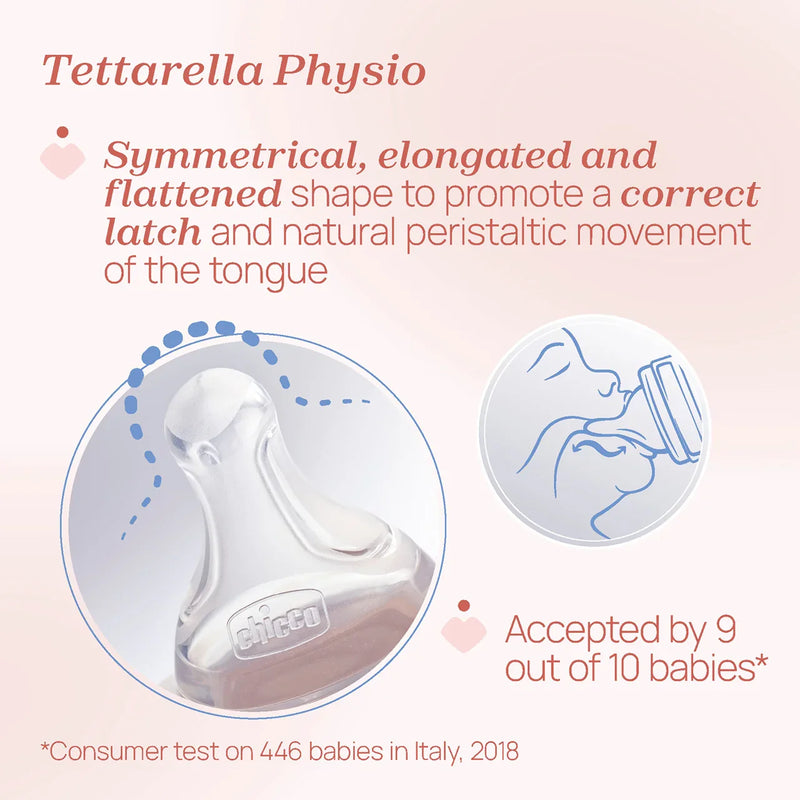 Tettarella Physio

Symmetrical, elongated and flattened shape to promote a correct latch and natural peristaltic movement of the tongue

chicco

Accepted by 9 out of 10 babies*

*Consumer test on 446 babies in Italy, 2018